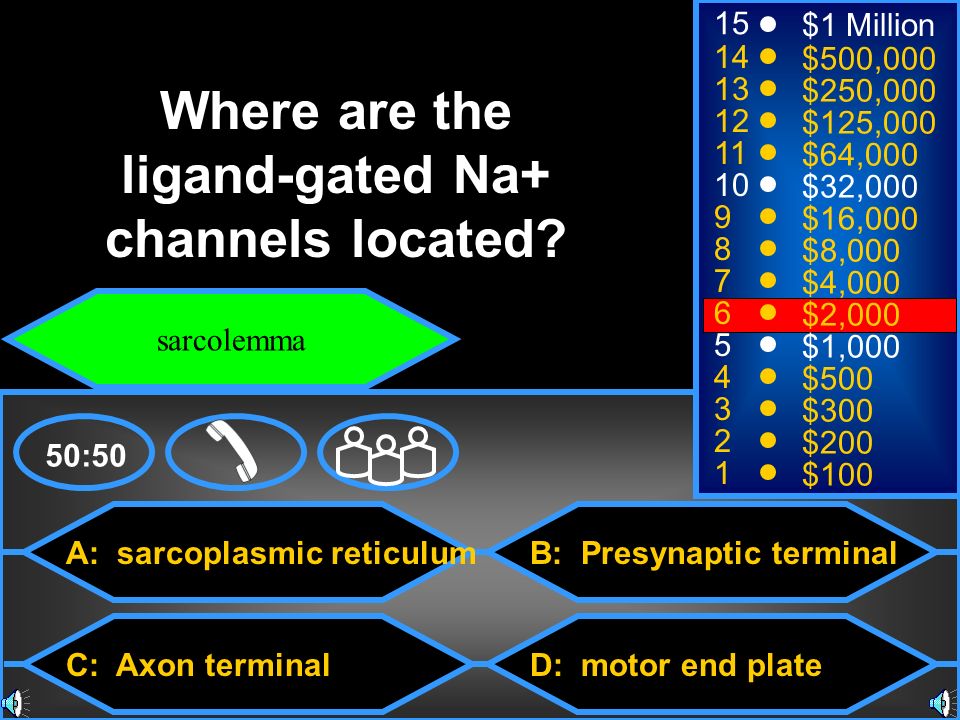 Where are the ligand-gated Na+ channels located?

sarcolemma

50:50

A: sarcoplasmic reticulum
B: Presynaptic terminal
C: Axon terminal
D: motor end plate

15 $1 Million
14 $500,000
13 $250,000
12 $125,000
11 $64,000
10 $32,000
9 $16,000
8 $8,000
7 $4,000
6 $2,000
5 $1,000
4 $500
3 $300
2 $200
1 $100